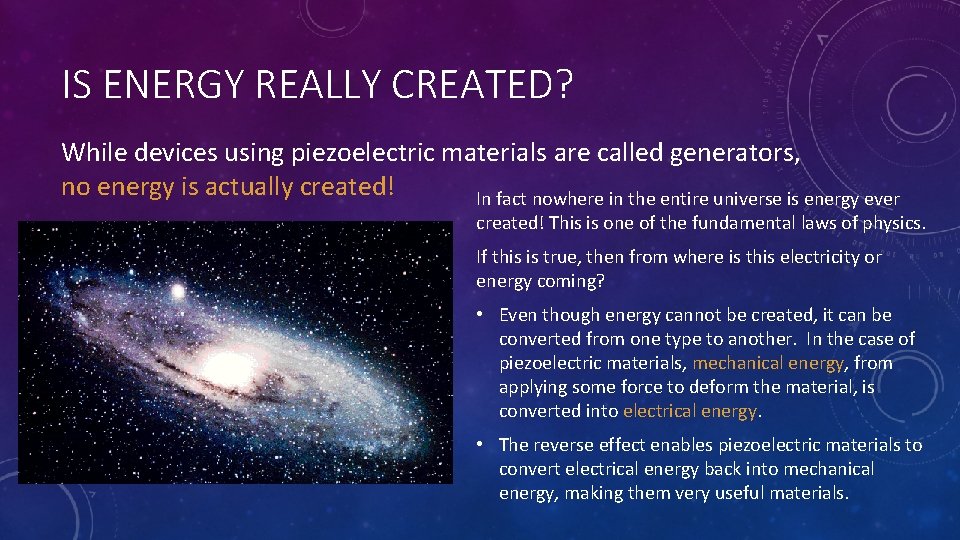 IS ENERGY REALLY CREATED?

While devices using piezoelectric materials are called generators, no energy is actually created!

In fact nowhere in the entire universe is energy ever created! This is one of the fundamental laws of physics.

If this is true, then from where is this electricity or energy coming?

• Even though energy cannot be created, it can be converted from one type to another. In the case of piezoelectric materials, mechanical energy, from applying some force to deform the material, is converted into electrical energy.

• The reverse effect enables piezoelectric materials to convert electrical energy back into mechanical energy, making them very useful materials.